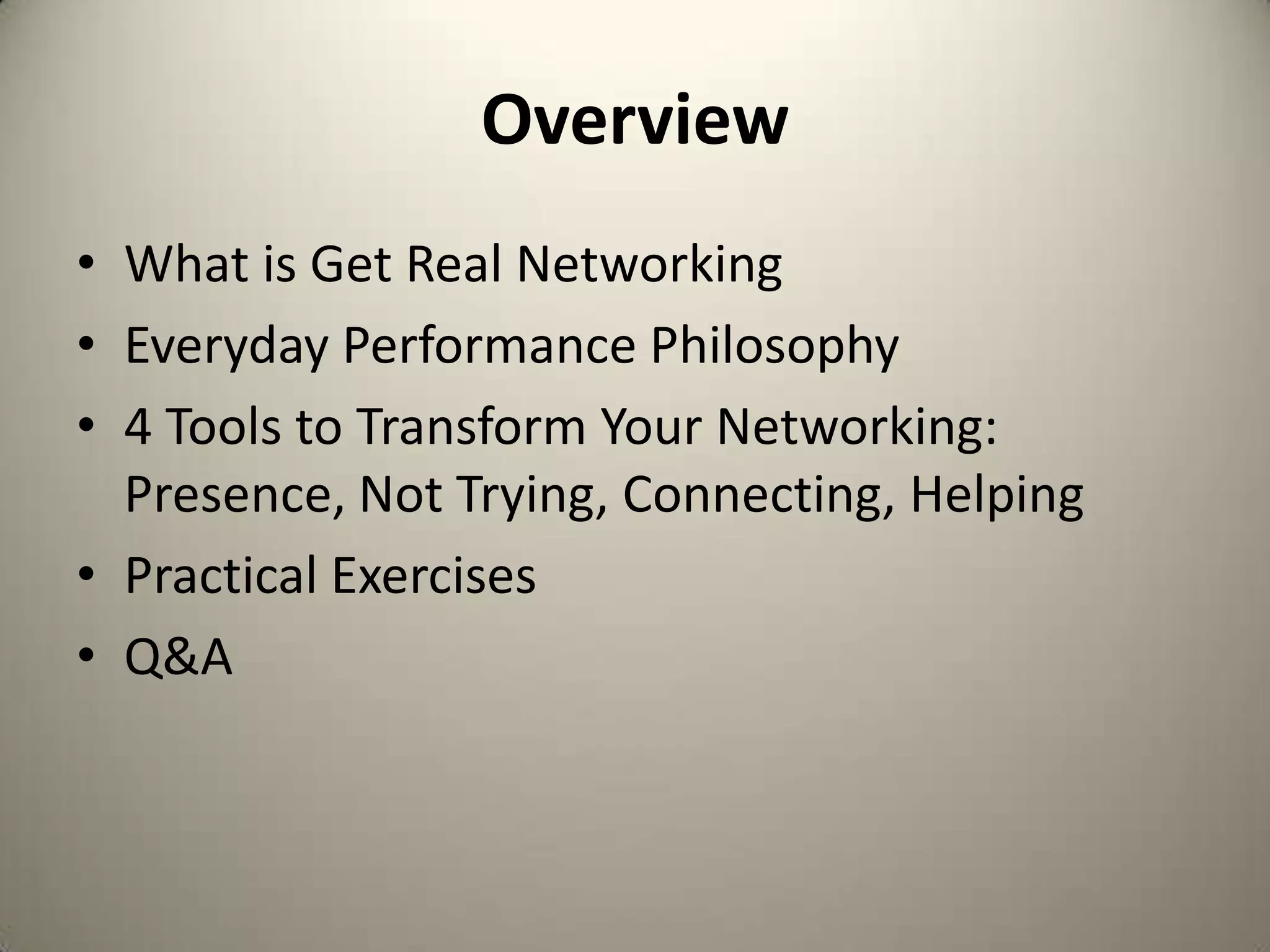 Overview

• What is Get Real Networking
• Everyday Performance Philosophy
• 4 Tools to Transform Your Networking: Presence, Not Trying, Connecting, Helping
• Practical Exercises
• Q&A